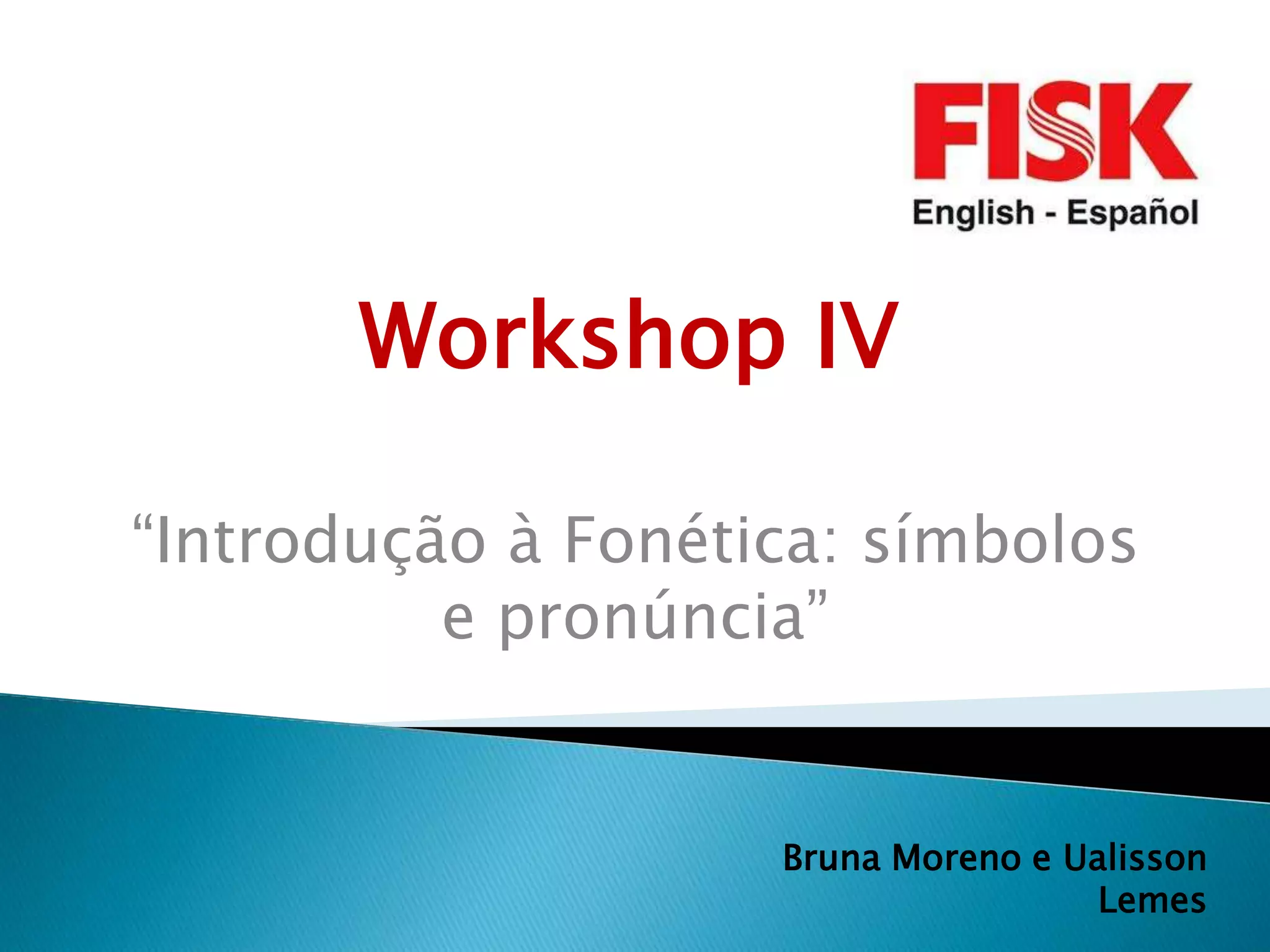 FISK
English - Español

Workshop IV

“Introdução à Fonética: símbolos e pronúncia”

Bruna Moreno e Ualisson Lemes